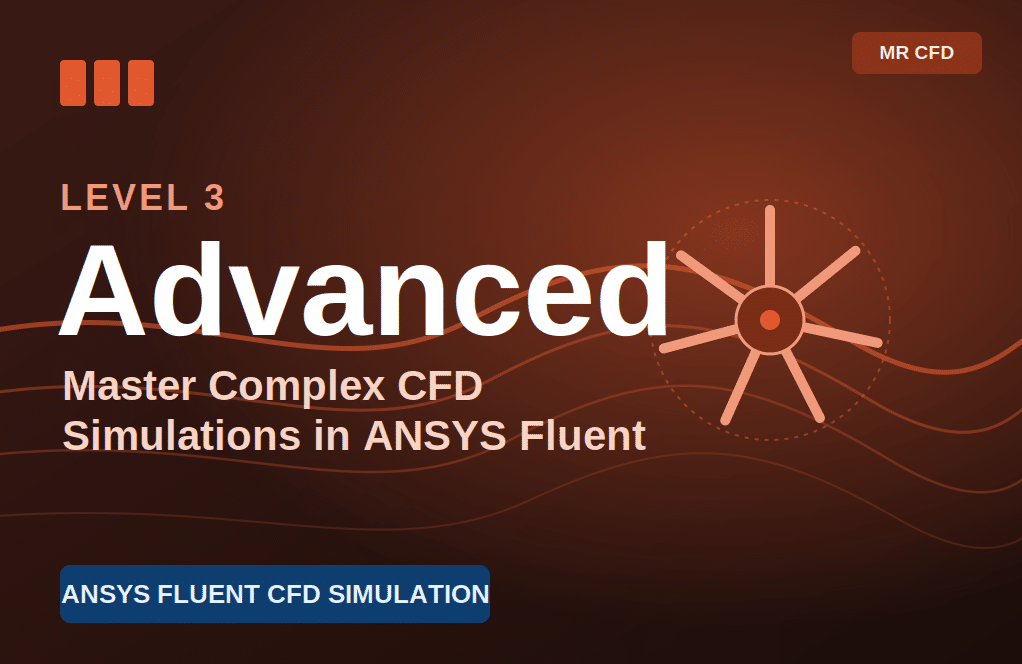 MR CFD

LEVEL 3

Advanced

Master Complex CFD Simulations in ANSYS Fluent

ANSYS FLUENT CFD SIMULATION